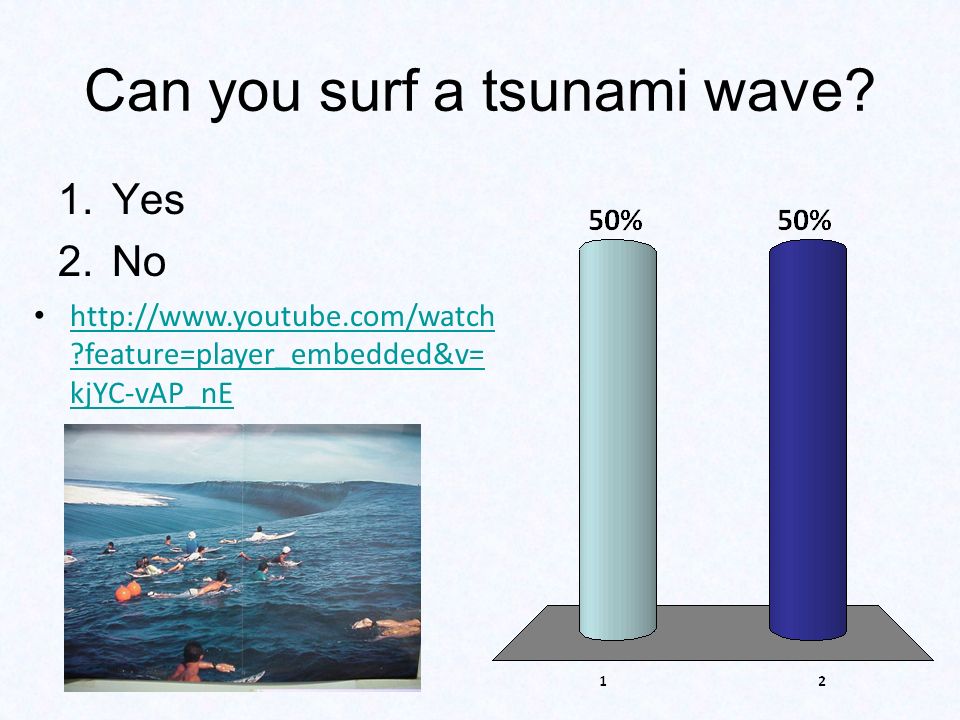 Can you surf a tsunami wave?

1. Yes
2. No

• http://www.youtube.com/watch?feature=player_embedded&v=kjYC-vAP_nE

50%
50%
1
2